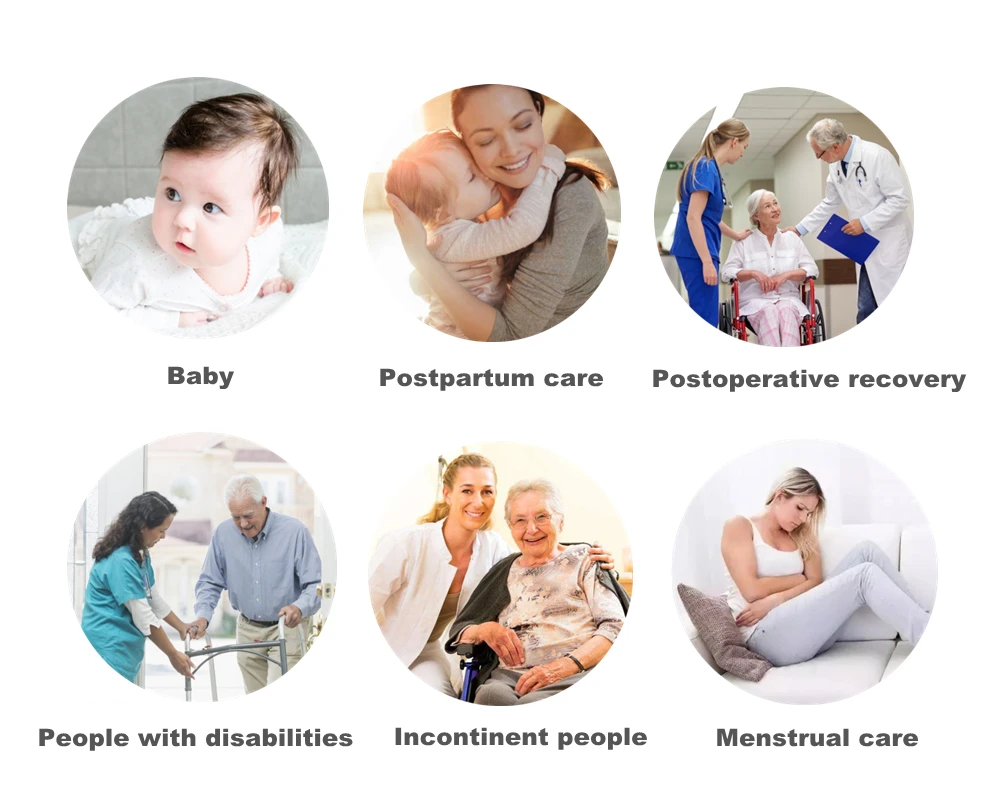 Baby

Postpartum care

Postoperative recovery

People with disabilities

Incontinent people

Menstrual care